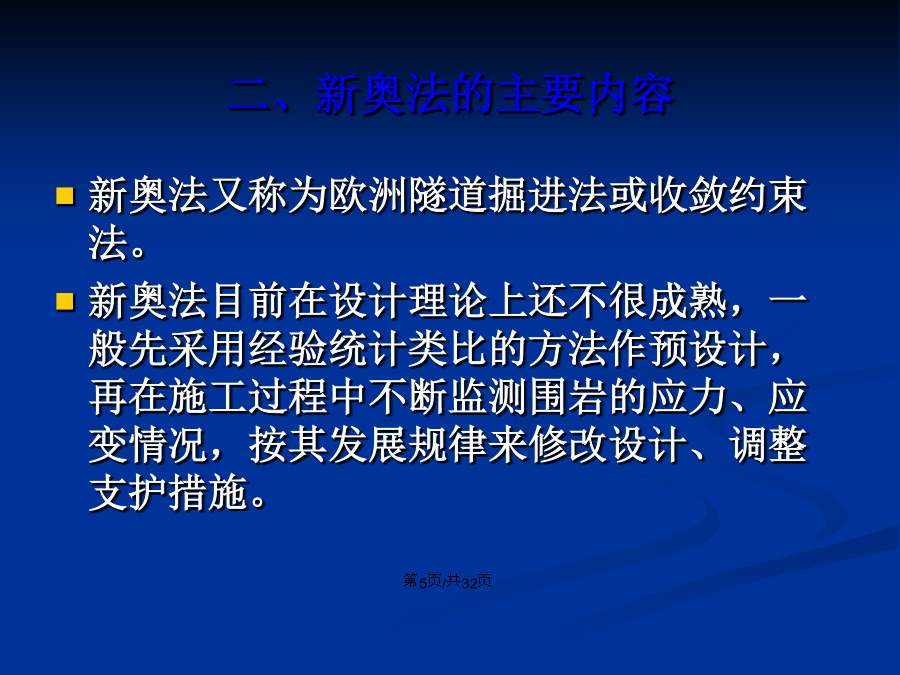 二、新奥法的主要内容

新奥法又称为欧洲隧道掘进法或收敛约束法。

新奥法目前在设计理论上还不很成熟，一般先采用经验统计类比的方法作预设计，再在施工过程中不断监测围岩的应力、应变情况，按其发展规律来修改设计、调整支护措施。

第5页/共32页